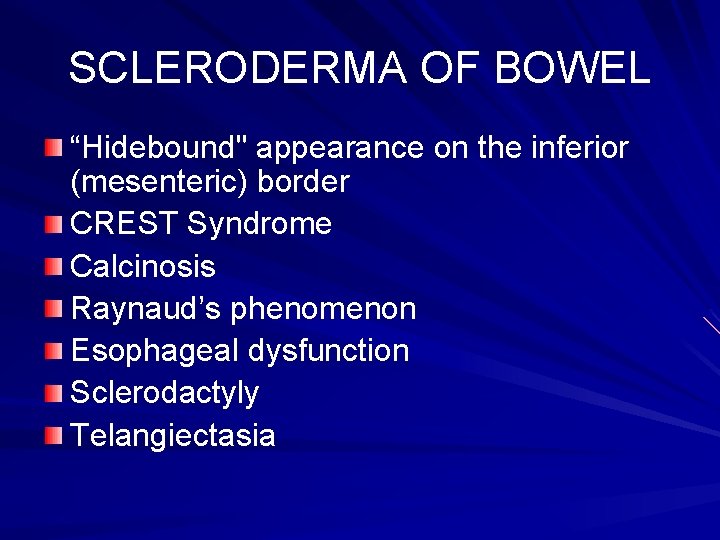 SCLERODERMA OF BOWEL

“Hidebound" appearance on the inferior (mesenteric) border

CREST Syndrome

Calcinosis

Raynaud’s phenomenon

Esophageal dysfunction

Sclerodactyly

Telangiectasia